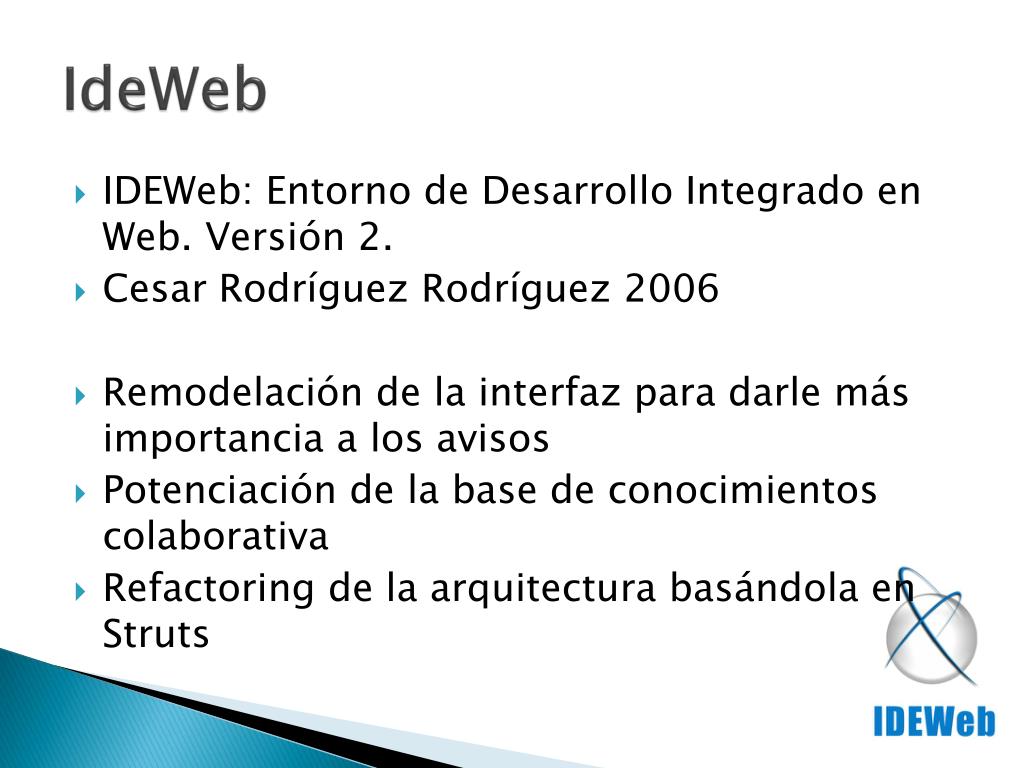 IdeWeb

IDEWeb: Entorno de Desarrollo Integrado en Web. Versión 2.
Cesar Rodríguez Rodríguez 2006

Remodelación de la interfaz para darle más importancia a los avisos
Potenciación de la base de conocimientos colaborativa
Refactoring de la arquitectura basándola en Struts

IDEWeb